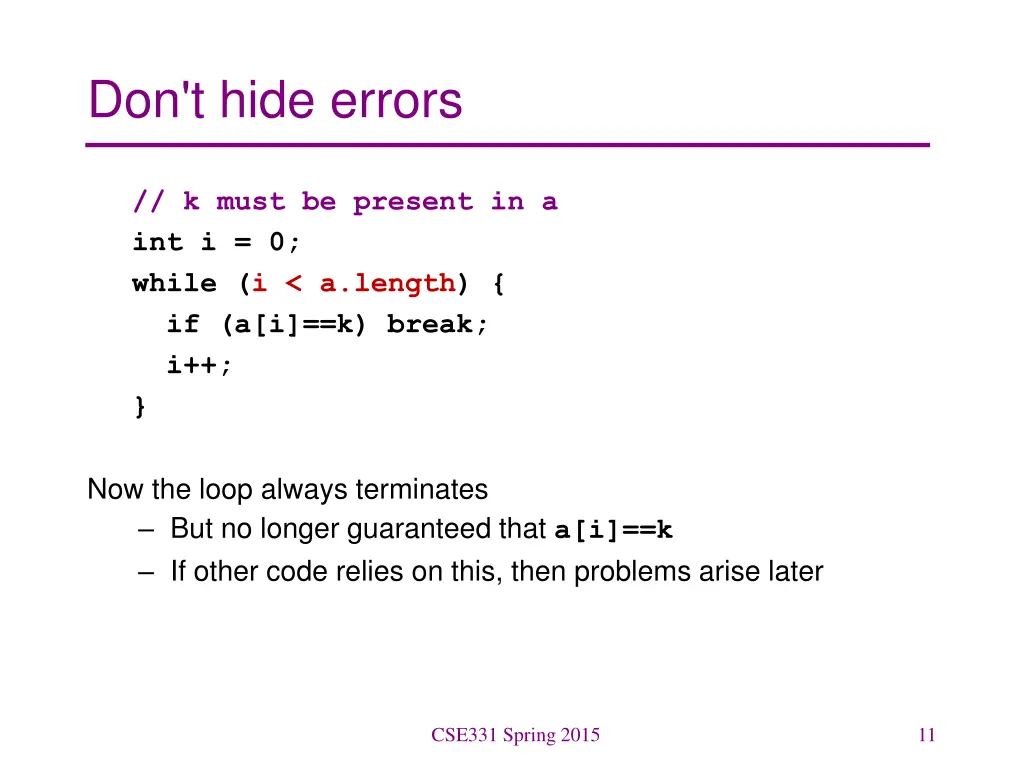 Don't hide errors

// k must be present in a
int i = 0;
while (i < a.length) {
  if (a[i]==k) break;
  i++;
}

Now the loop always terminates
– But no longer guaranteed that a[i]==k
– If other code relies on this, then problems arise later

CSE331 Spring 2015

11